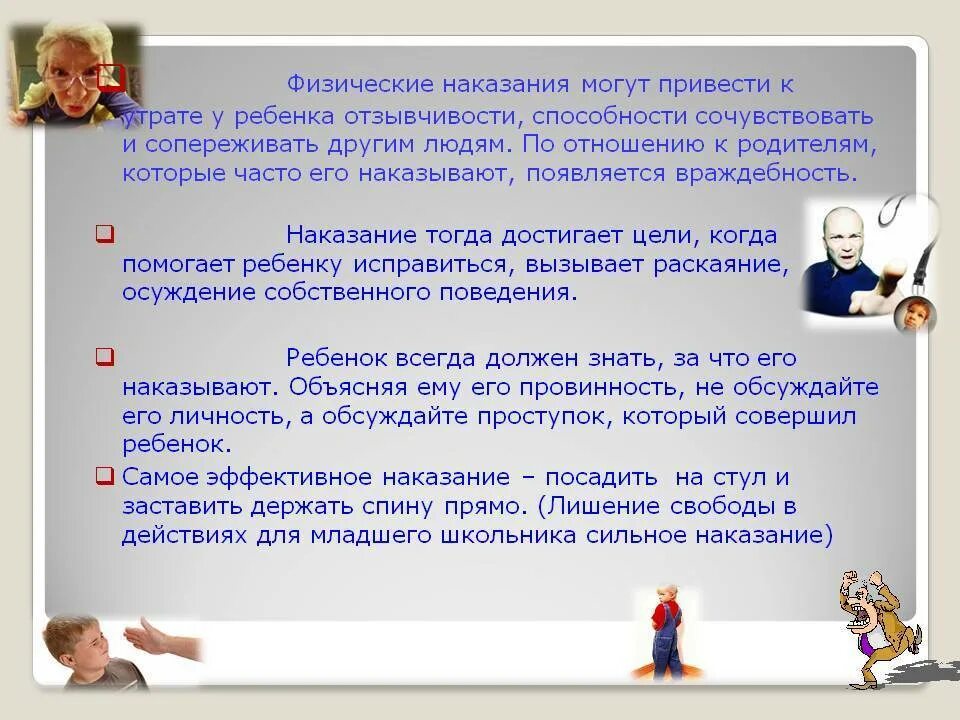 Физические наказания могут привести к утрате у ребенка отзывчивости, способности сочувствовать и сопереживать другим людям. По отношению к родителям, которые часто его наказывают, появляется враждебность.

Наказание тогда достигает цели, когда помогает ребенку исправиться, вызывает раскаяние, осуждение собственного поведения.

Ребенок всегда должен знать, за что его наказывают. Объясняя ему его провинность, не обсуждайте его личность, а обсуждайте проступок, который совершил ребенок.

Самое эффективное наказание – посадить на стул и заставить держать спину прямо. (Лишение свободы в действиях для младшего школьника сильное наказание)